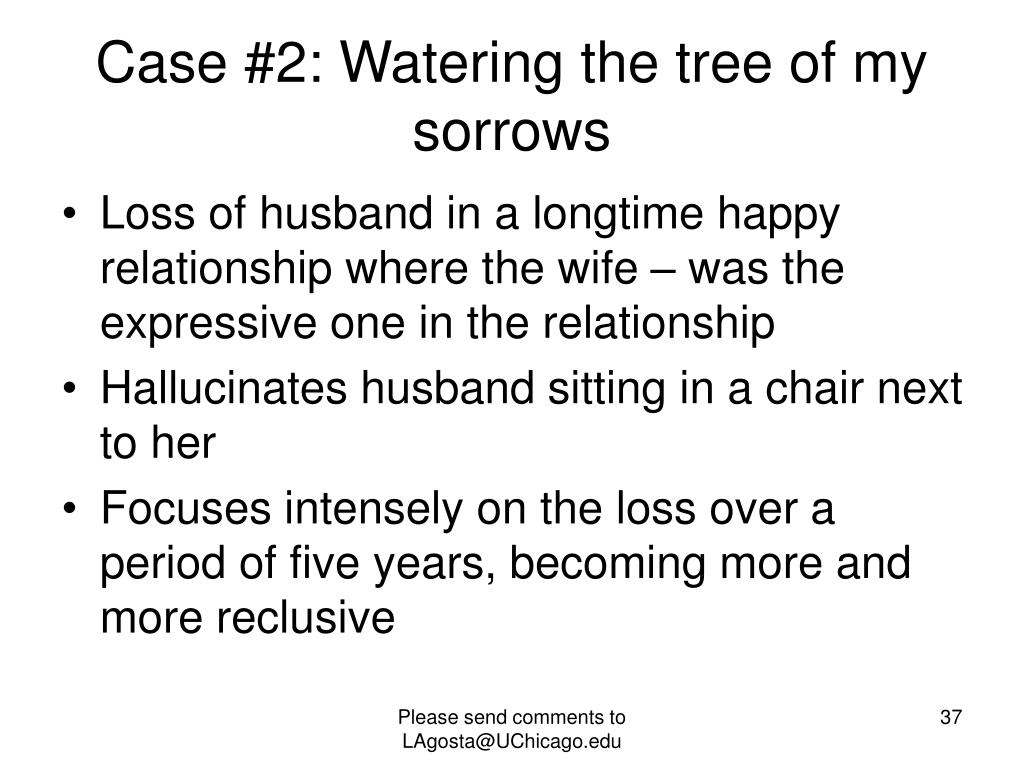 Case #2: Watering the tree of my sorrows

• Loss of husband in a longtime happy relationship where the wife – was the expressive one in the relationship
• Hallucinates husband sitting in a chair next to her
• Focuses intensely on the loss over a period of five years, becoming more and more reclusive

Please send comments to LAgosta@UChicago.edu

37